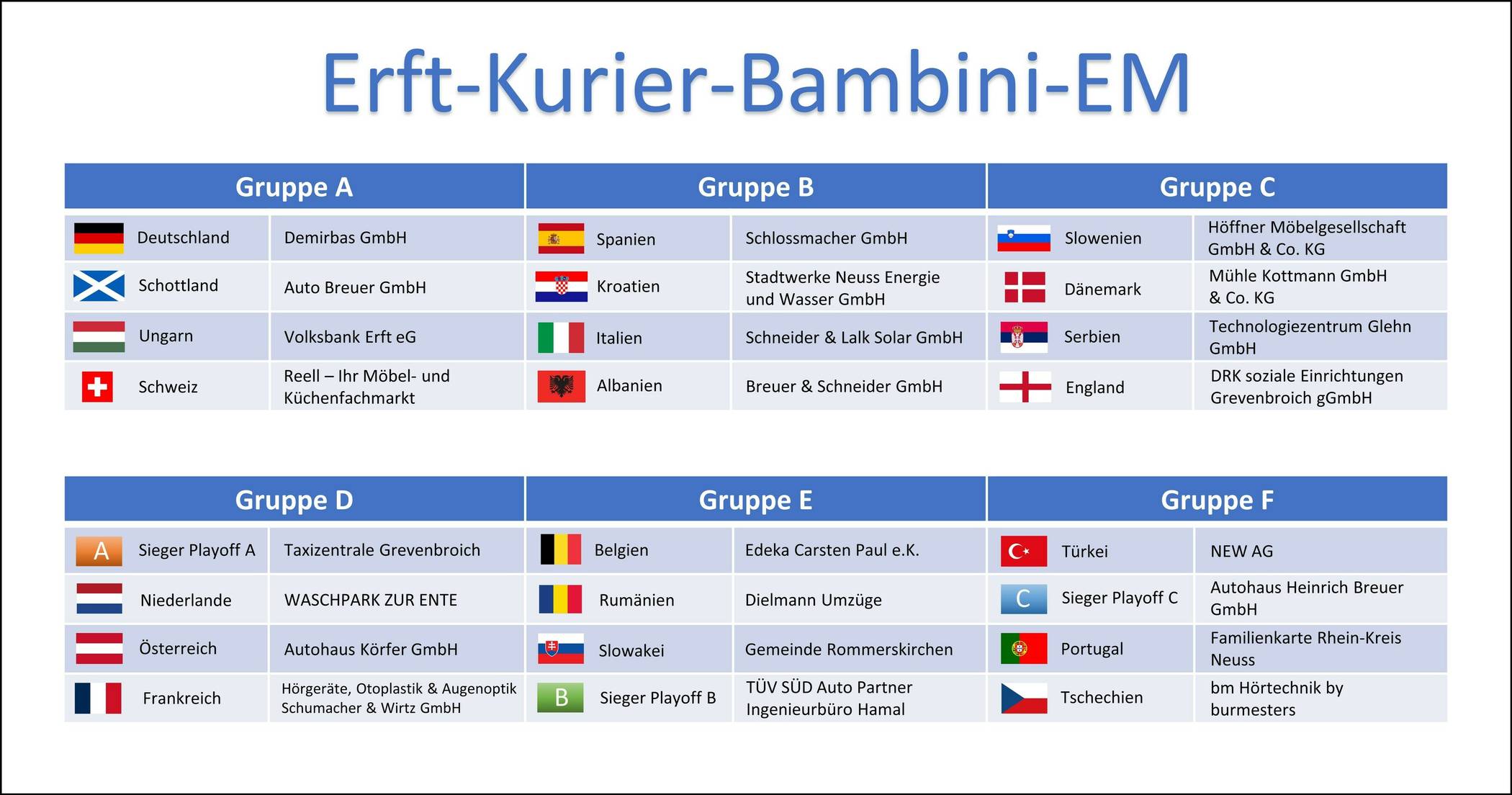 Erft-Kurier-Bambini-EM

| Gruppe A | |
|---|---|
| Deutschland | Demirbas GmbH |
| Schottland | Auto Breuer GmbH |
| Ungarn | Volksbank Erft eG |
| Schweiz | Reell – Ihr Möbel- und Küchenfachmarkt |

| Gruppe B | |
|---|---|
| Spanien | Schlossmacher GmbH |
| Kroatien | Stadtwerke Neuss Energie und Wasser GmbH |
| Italien | Schneider & Lalk Solar GmbH |
| Albanien | Breuer & Schneider GmbH |

| Gruppe C | |
|---|---|
| Slowenien | Höffner Möbelgesellschaft GmbH & Co. KG |
| Dänemark | Mühle Kottmann GmbH & Co. KG |
| Serbien | Technologiezentrum Glehn GmbH |
| England | DRK soziale Einrichtungen Grevenbroich gGmbH |

| Gruppe D | |
|---|---|
| A Sieger Playoff A | Taxizentrale Grevenbroich |
| Niederlande | WASCHPARK ZUR ENTE |
| Österreich | Autohaus Körfer GmbH |
| Frankreich | Hörgeräte, Otoplastik & Augenoptik Schumacher & Wirtz GmbH |

| Gruppe E | |
|---|---|
| Belgien | Edeka Carsten Paul e.K. |
| Rumänien | Dielmann Umzüge |
| Slowakei | Gemeinde Rommerskirchen |
| B Sieger Playoff B | TÜV SÜD Auto Partner Ingenieurbüro Hamal |

| Gruppe F | |
|---|---|
| Türkei | NEW AG |
| C Sieger Playoff C | Autohaus Heinrich Breuer GmbH |
| Portugal | Familienkarte Rhein-Kreis Neuss |
| Tschechien | bm Hörtechnik by burmesters |